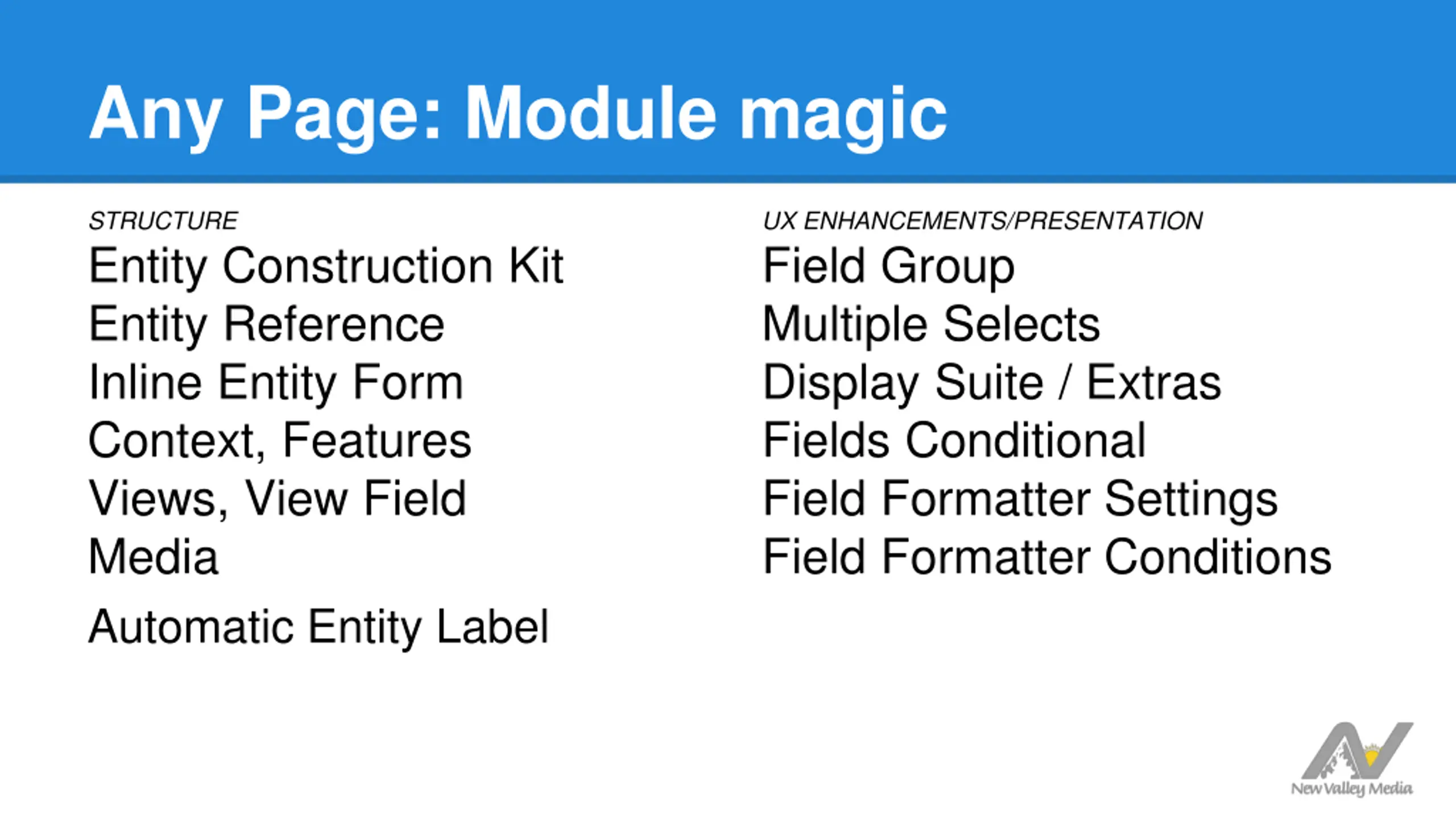 Any Page: Module magic

STRUCTURE
Entity Construction Kit
Entity Reference
Inline Entity Form
Context, Features
Views, View Field
Media
Automatic Entity Label

UX ENHANCEMENTS/PRESENTATION
Field Group
Multiple Selects
Display Suite / Extras
Fields Conditional
Field Formatter Settings
Field Formatter Conditions

New Valley Media